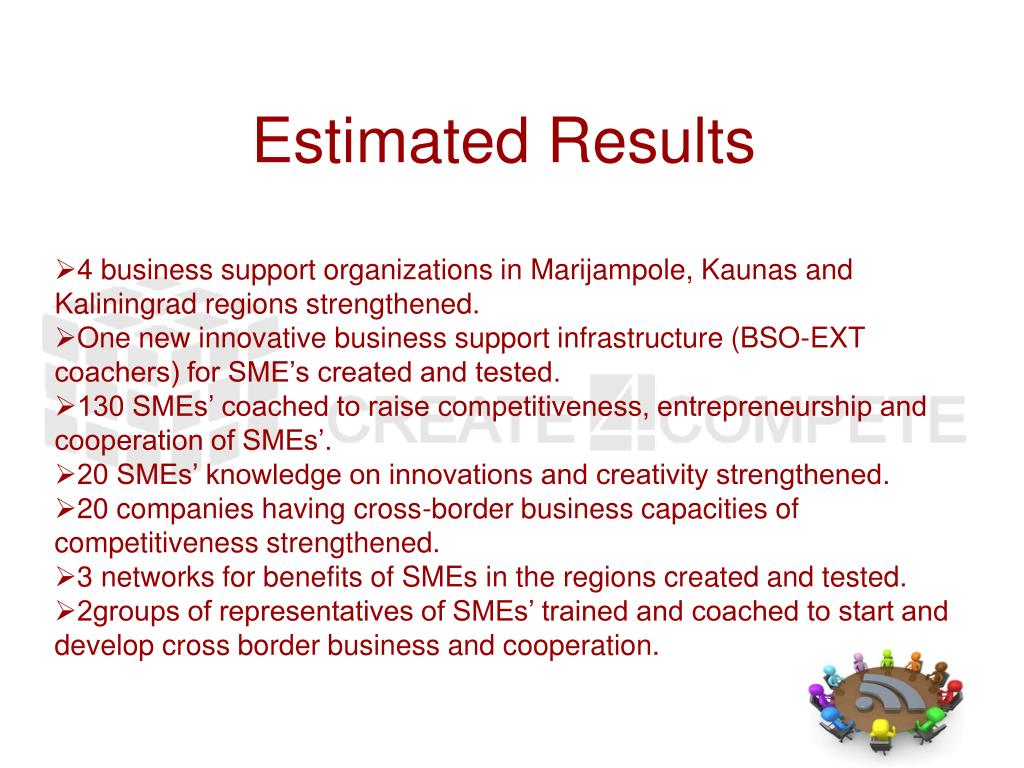 Estimated Results

➢4 business support organizations in Marijampole, Kaunas and Kaliningrad regions strengthened.
➢One new innovative business support infrastructure (BSO-EXT coachers) for SME’s created and tested.
➢130 SMEs’ coached to raise competitiveness, entrepreneurship and cooperation of SMEs’.
➢20 SMEs’ knowledge on innovations and creativity strengthened.
➢20 companies having cross-border business capacities of competitiveness strengthened.
➢3 networks for benefits of SMEs in the regions created and tested.
➢2groups of representatives of SMEs’ trained and coached to start and develop cross border business and cooperation.

CREATE 4 COMPETE